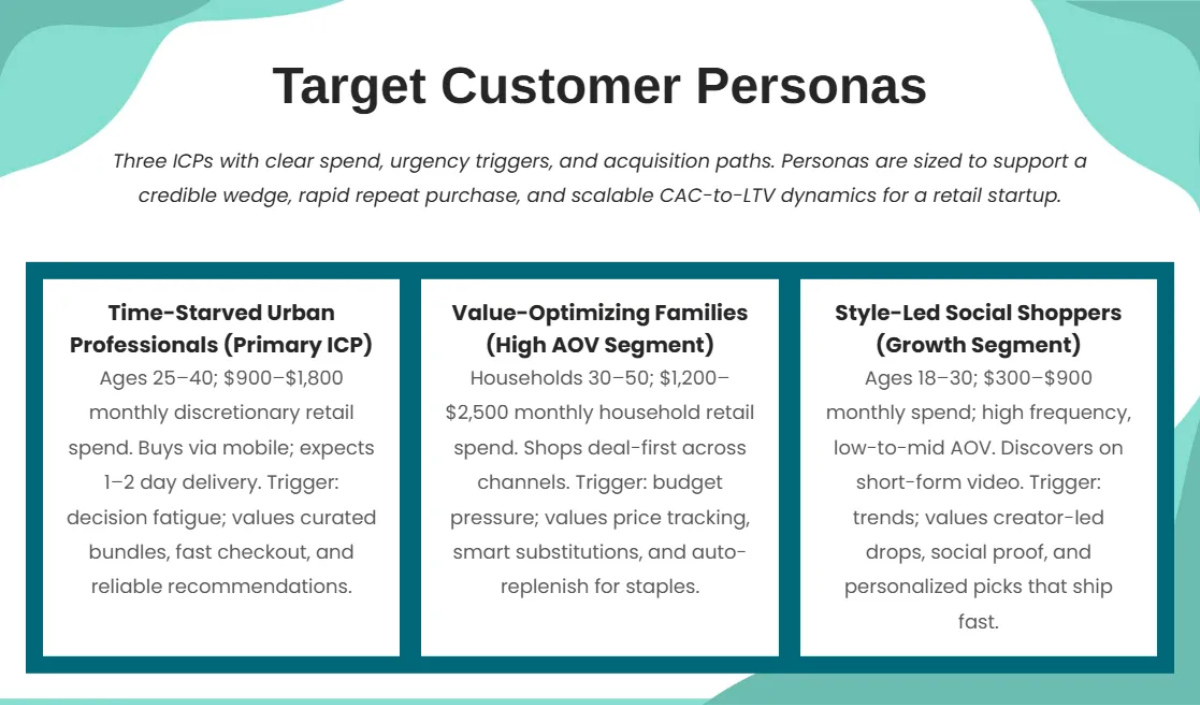 Target Customer Personas

Three ICPs with clear spend, urgency triggers, and acquisition paths. Personas are sized to support a credible wedge, rapid repeat purchase, and scalable CAC-to-LTV dynamics for a retail startup.

Time-Starved Urban Professionals (Primary ICP)

Ages 25–40; \$900–\$1,800 monthly discretionary retail spend. Buys via mobile; expects 1–2 day delivery. Trigger: decision fatigue; values curated bundles, fast checkout, and reliable recommendations.

Value-Optimizing Families (High AOV Segment)

Households 30–50; \$1,200–\$2,500 monthly household retail spend. Shops deal-first across channels. Trigger: budget pressure; values price tracking, smart substitutions, and auto-replenish for staples.

Style-Led Social Shoppers (Growth Segment)

Ages 18–30; \$300–\$900 monthly spend; high frequency, low-to-mid AOV. Discovers on short-form video. Trigger: trends; values creator-led drops, social proof, and personalized picks that ship fast.